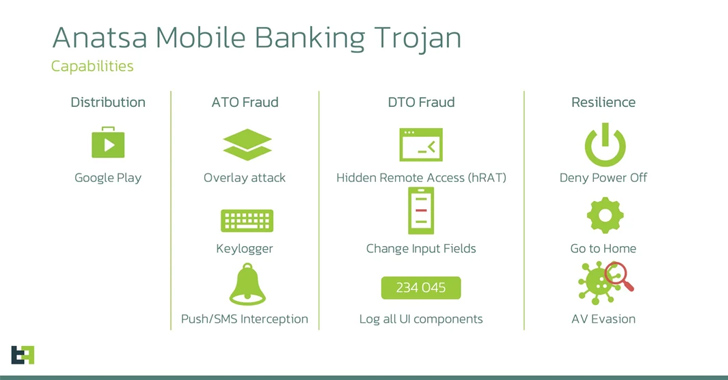 Anatsa Mobile Banking Trojan
Capabilities

Distribution

Google Play

ATO Fraud

Overlay attack

Keylogger

Push/SMS Interception

DTO Fraud

Hidden Remote Access (hRAT)

Change Input Fields

234 045

Log all UI components

Resilience

Deny Power Off

Go to Home

AV Evasion